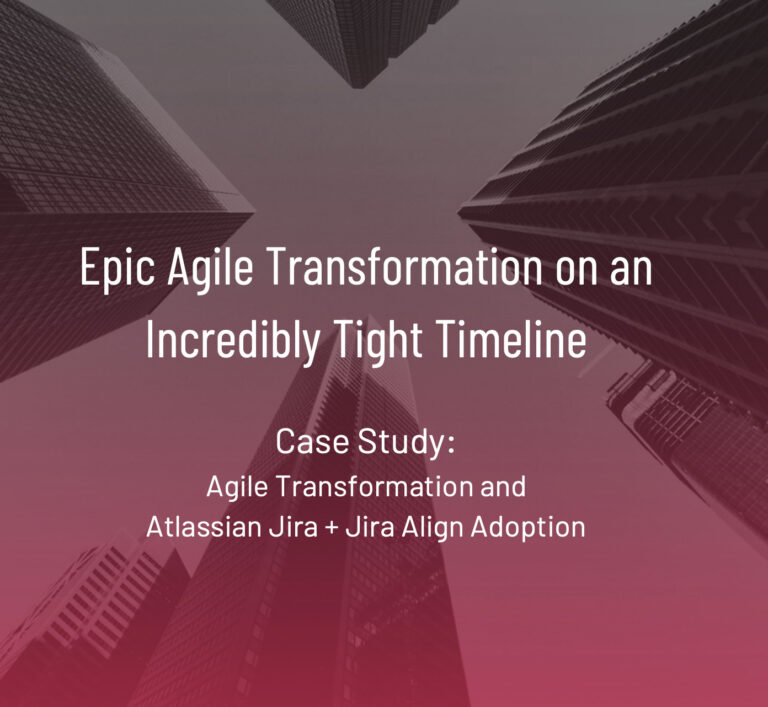 Epic Agile Transformation on an Incredibly Tight Timeline

Case Study:
Agile Transformation and Atlassian Jira + Jira Align Adoption